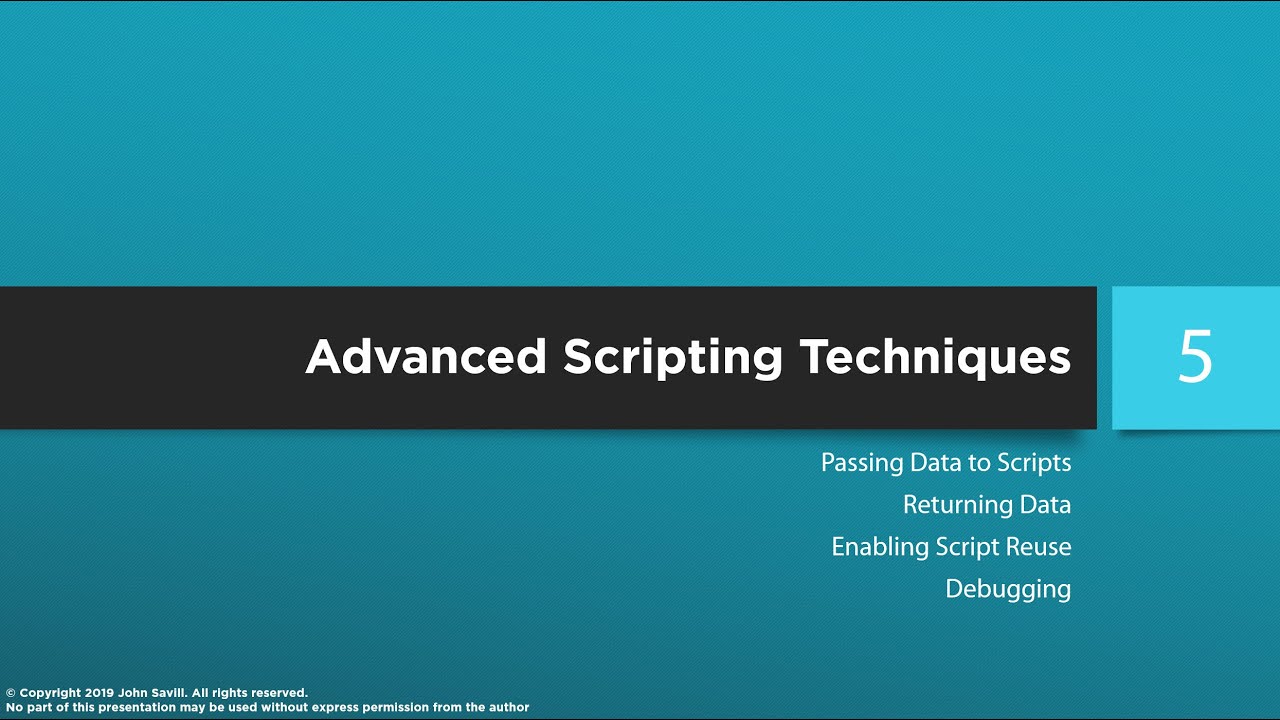 Advanced Scripting Techniques

5

Passing Data to Scripts
Returning Data
Enabling Script Reuse
Debugging

© Copyright 2019 John Savill. All rights reserved.
No part of this presentation may be used without express permission from the author